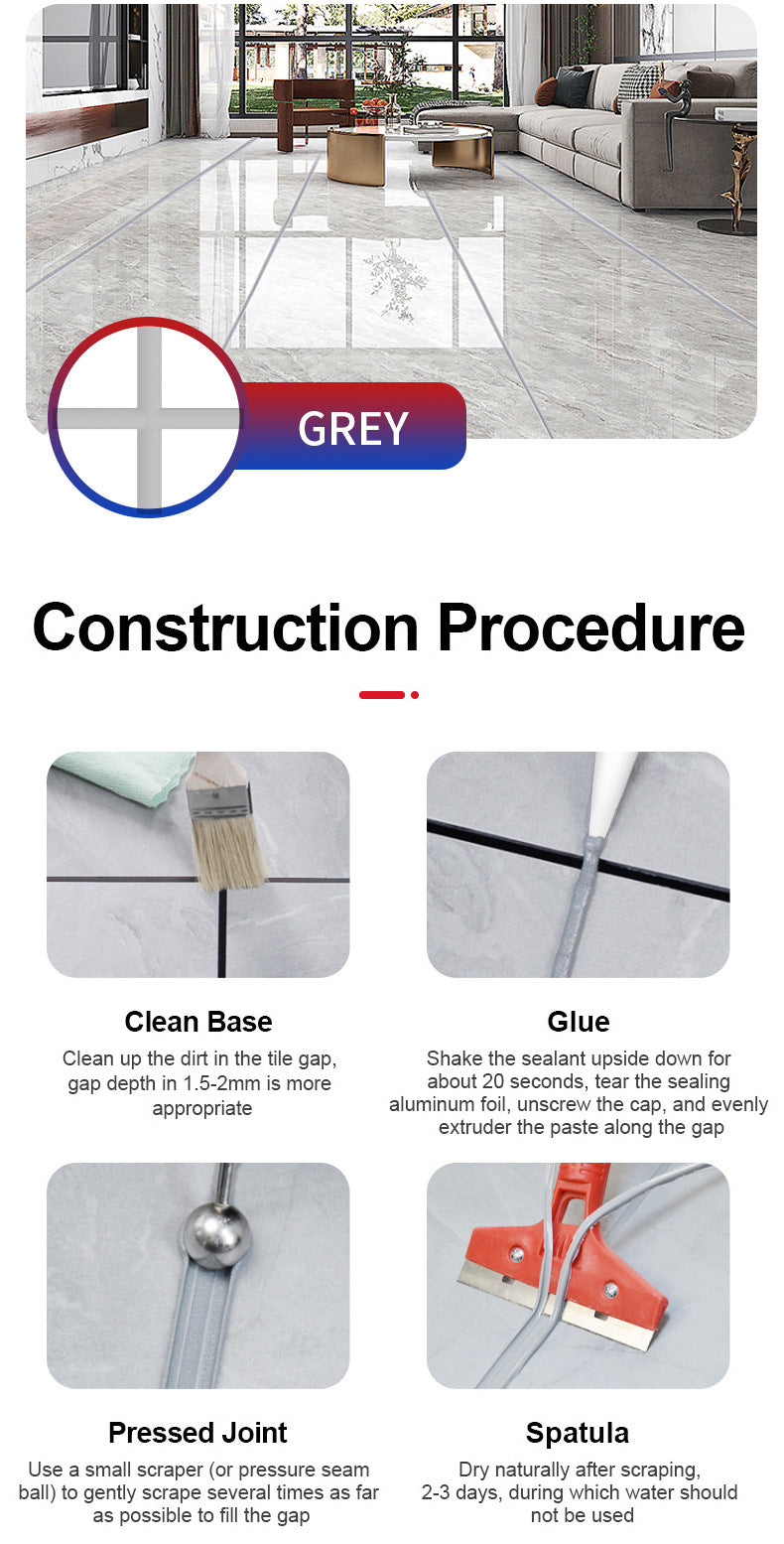 GREY

Construction Procedure

Clean Base
Clean up the dirt in the tile gap, gap depth in 1.5-2mm is more appropriate

Glue
Shake the sealant upside down for about 20 seconds, tear the sealing aluminum foil, unscrew the cap, and evenly extruder the paste along the gap

Pressed Joint
Use a small scraper (or pressure seam ball) to gently scrape several times as far as possible to fill the gap

Spatula
Dry naturally after scraping, 2-3 days, during which water should not be used